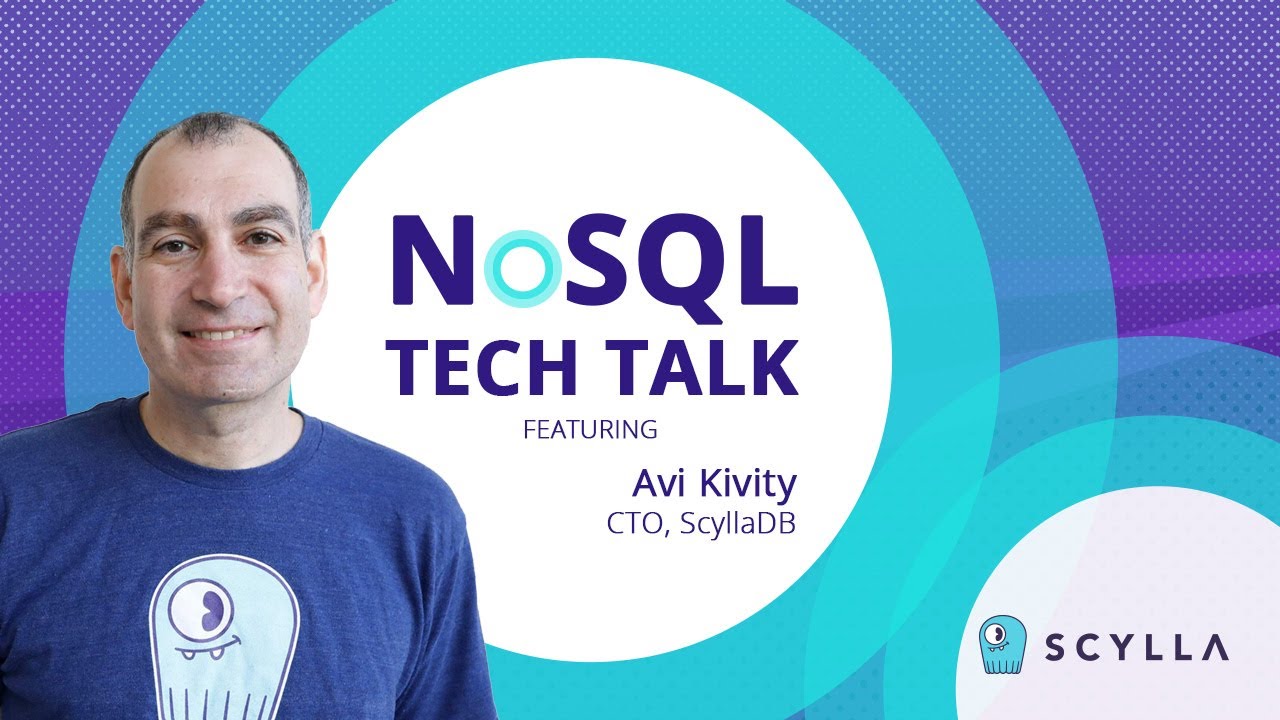 NoSQL
TECH TALK
FEATURING
Avi Kivity
CTO, ScyllaDB

SCYLLA